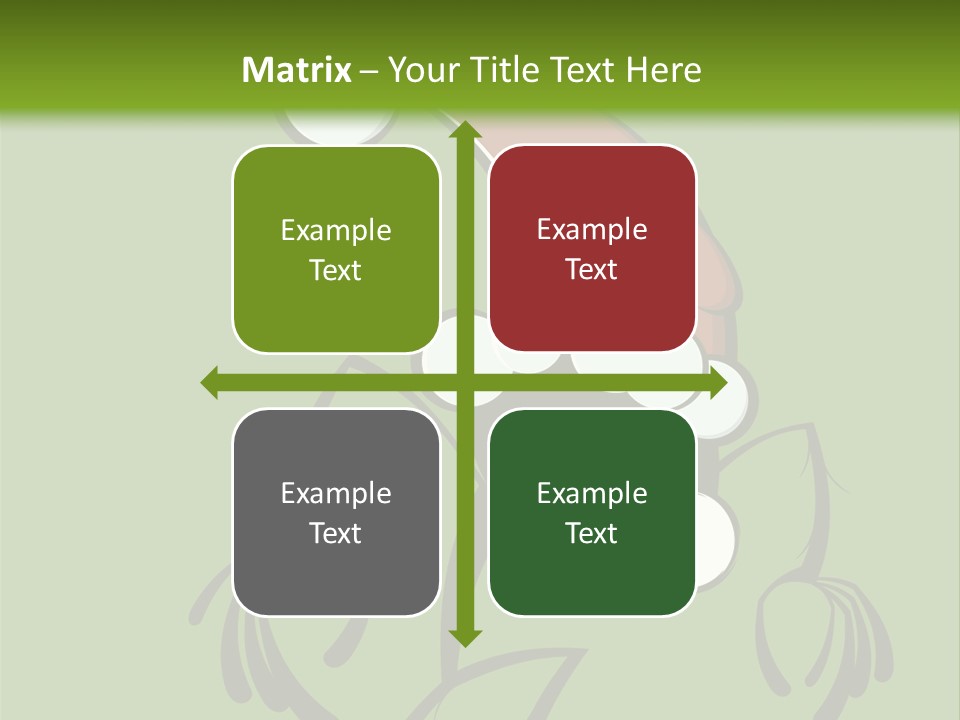 Matrix – Your Title Text Here

Example Text

Example Text

Example Text

Example Text